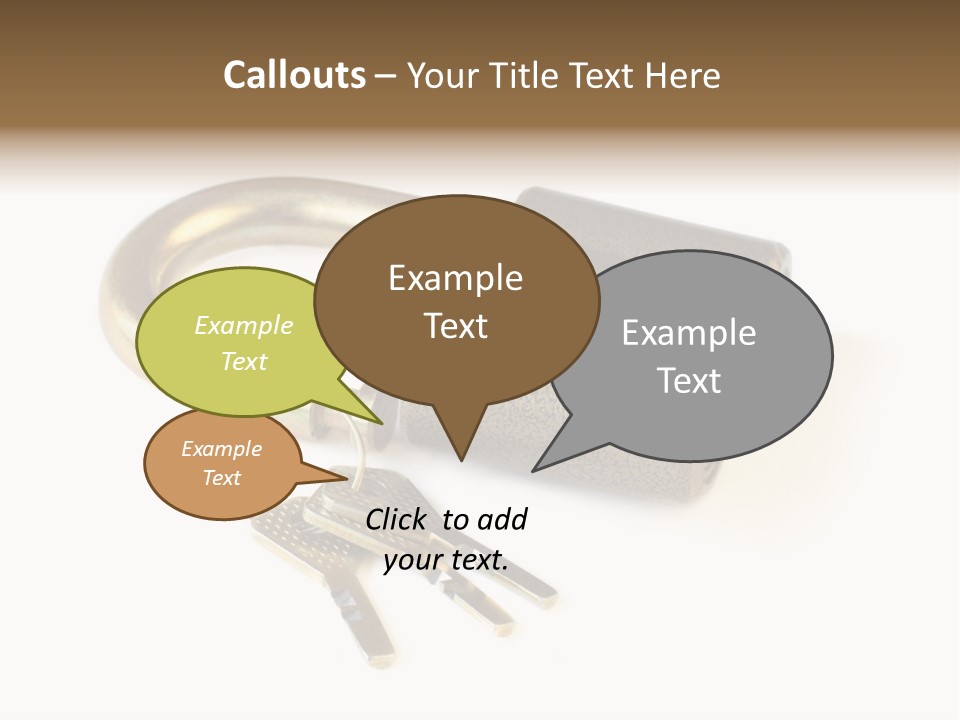 Callouts – Your Title Text Here

Example Text

Example Text

Example Text

Example Text

Click to add your text.